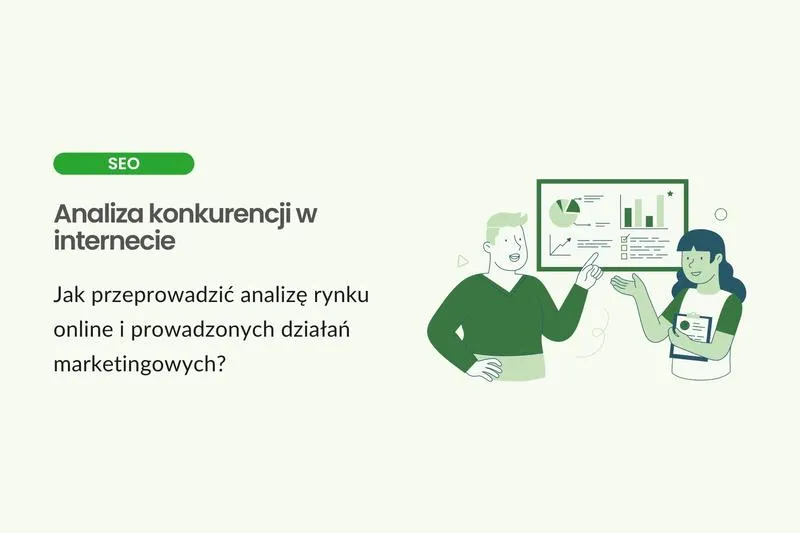 SEO

Analiza konkurencji w internecie

Jak przeprowadzić analizę rynku online i prowadzonych działań marketingowych?